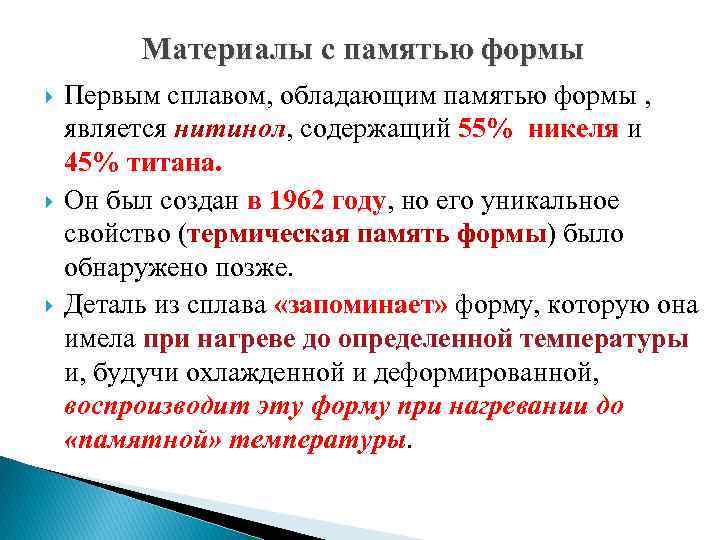 Материалы с памятью формы

Первым сплавом, обладающим памятью формы , является нитинол, содержащий 55% никеля и 45% титана.

Он был создан в 1962 году, но его уникальное свойство (термическая память формы) было обнаружено позже.

Деталь из сплава «запоминает» форму, которую она имела при нагреве до определенной температуры и, будучи охлажденной и деформированной, воспроизводит эту форму при нагревании до «памятной» температуры.